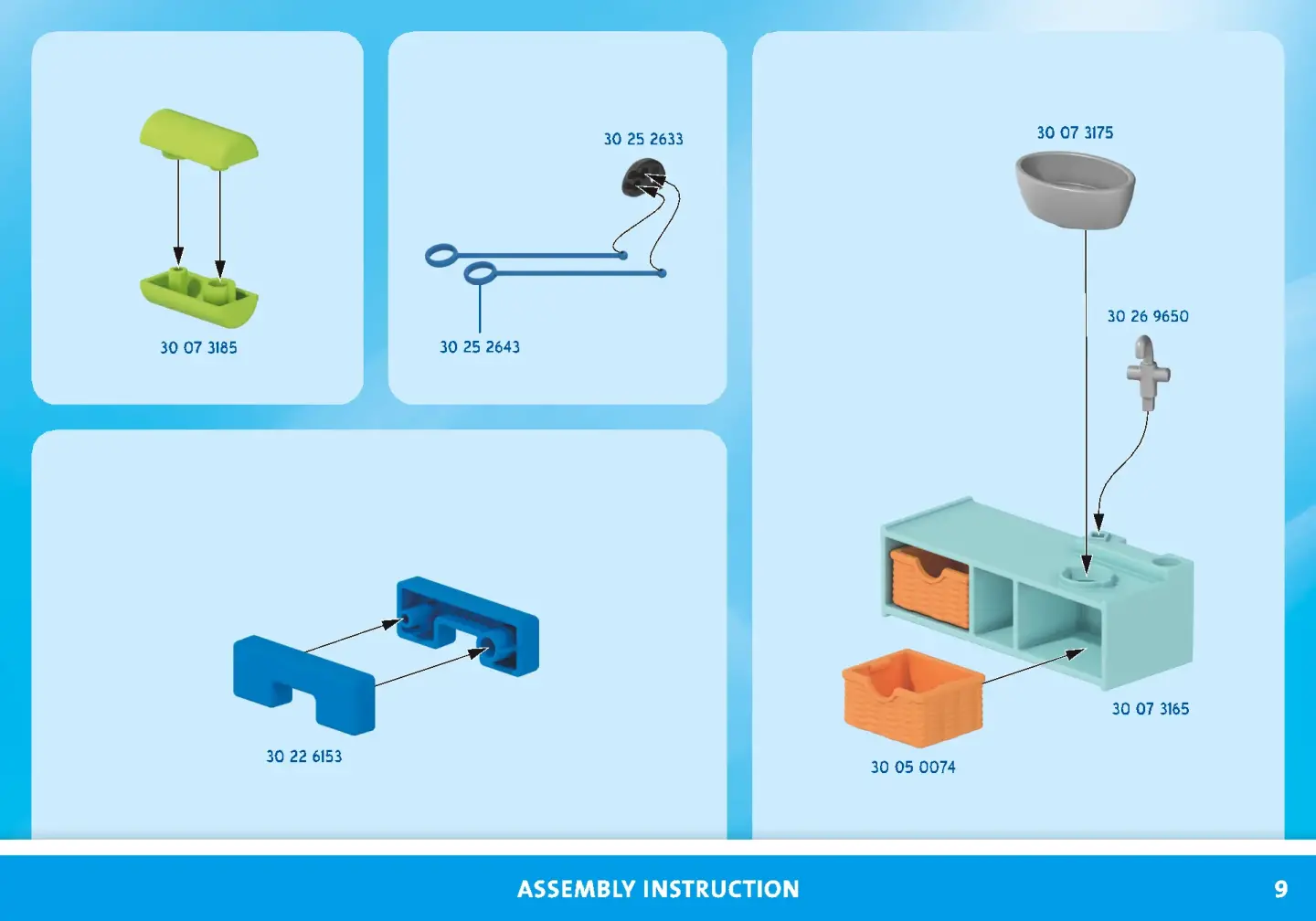 30 07 3185

30 25 2633

30 25 2643

30 22 6153

30 07 3175

30 26 9650

30 07 3165

30 05 0074

ASSEMBLY INSTRUCTION

9